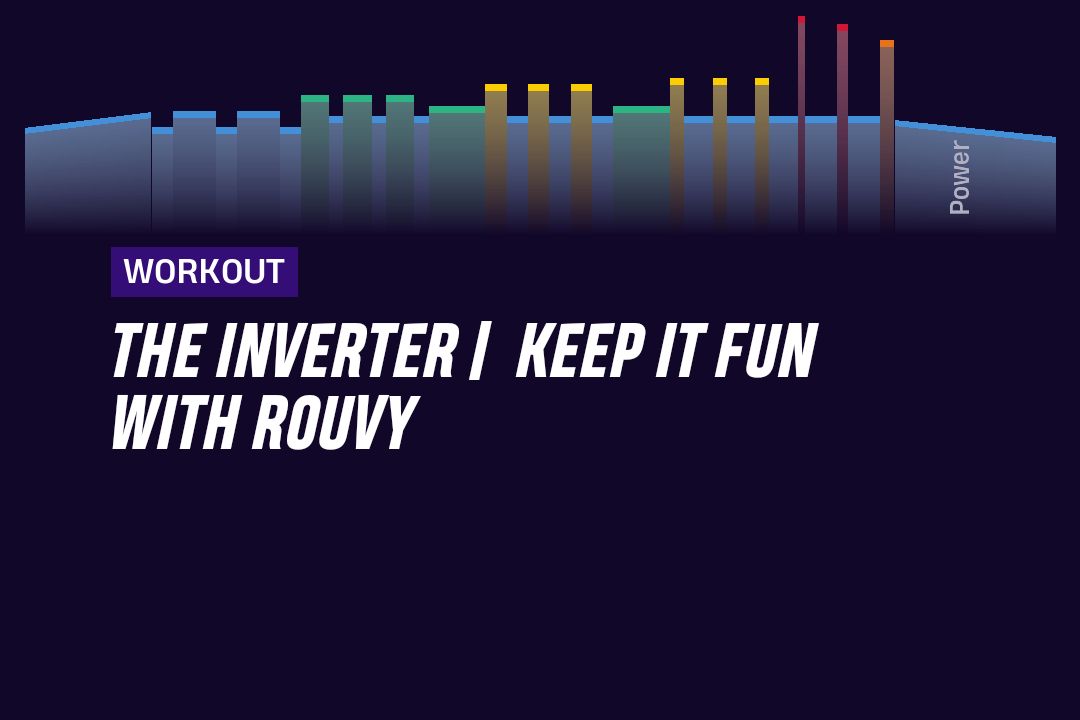 Power

WORKOUT

THE INVERTER | KEEP IT FUN WITH ROUVY